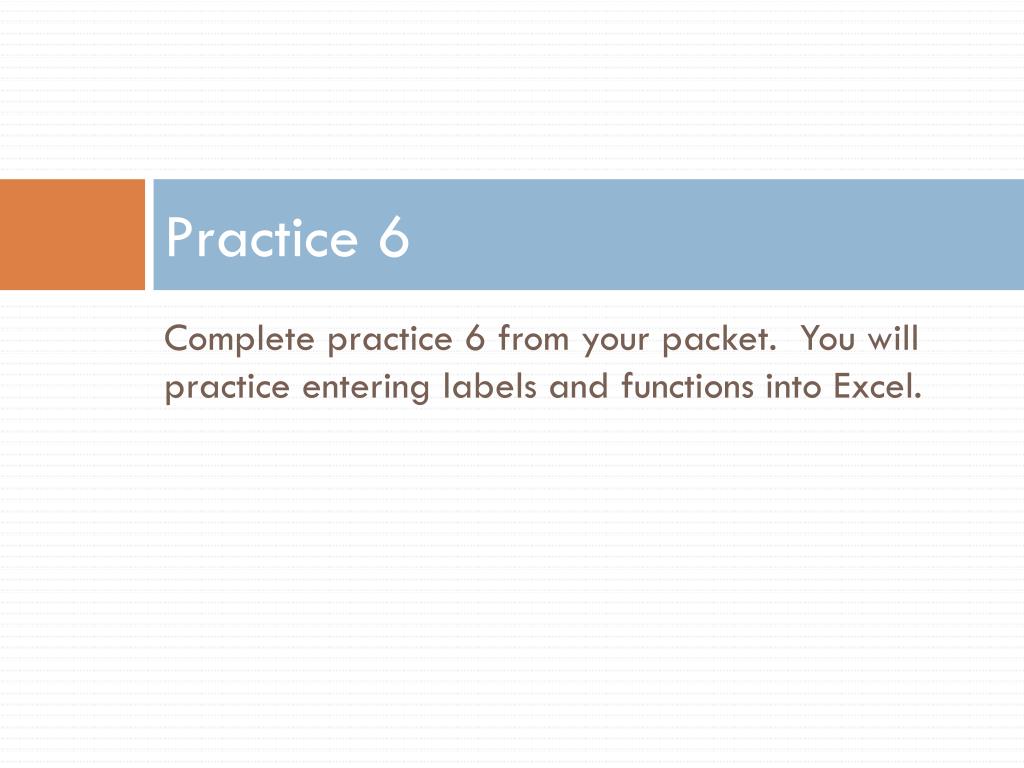 Practice 6

Complete practice 6 from your packet. You will practice entering labels and functions into Excel.